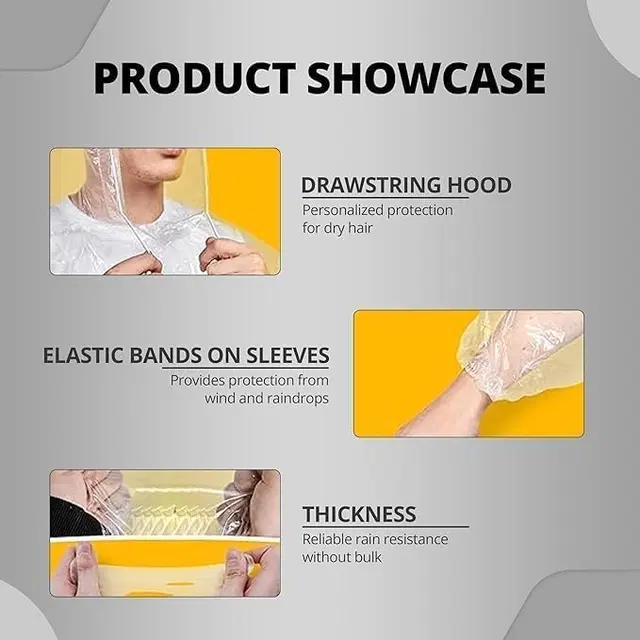 PRODUCT SHOWCASE

DRAWSTRING HOOD
Personalized protection for dry hair

ELASTIC BANDS ON SLEEVES
Provides protection from wind and raindrops

THICKNESS
Reliable rain resistance without bulk